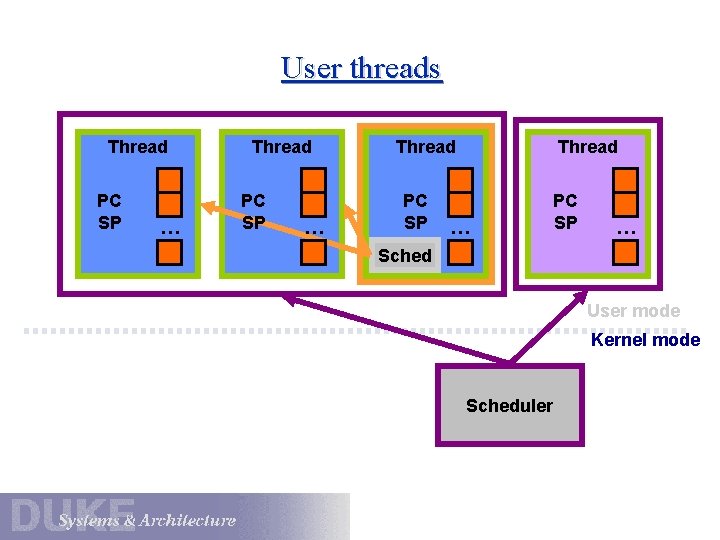 User threads

Thread
PC
SP
…

Thread
PC
SP
…

Thread
PC
SP
…
Sched

Thread
PC
SP
…

User mode
Kernel mode

Scheduler

DUKE
Systems & Architecture